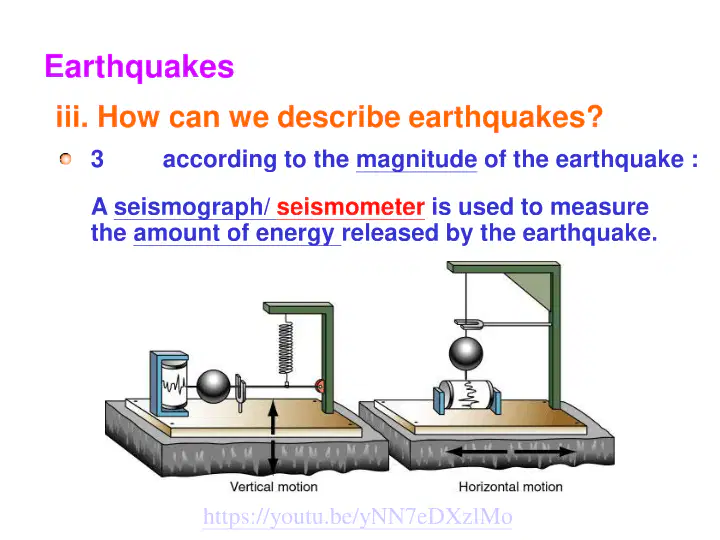 Earthquakes

iii. How can we describe earthquakes?

3 according to the magnitude of the earthquake :

A seismograph/ seismometer is used to measure the amount of energy released by the earthquake.

Vertical motion

Horizontal motion

https://youtu.be/yNN7eDXzlMo